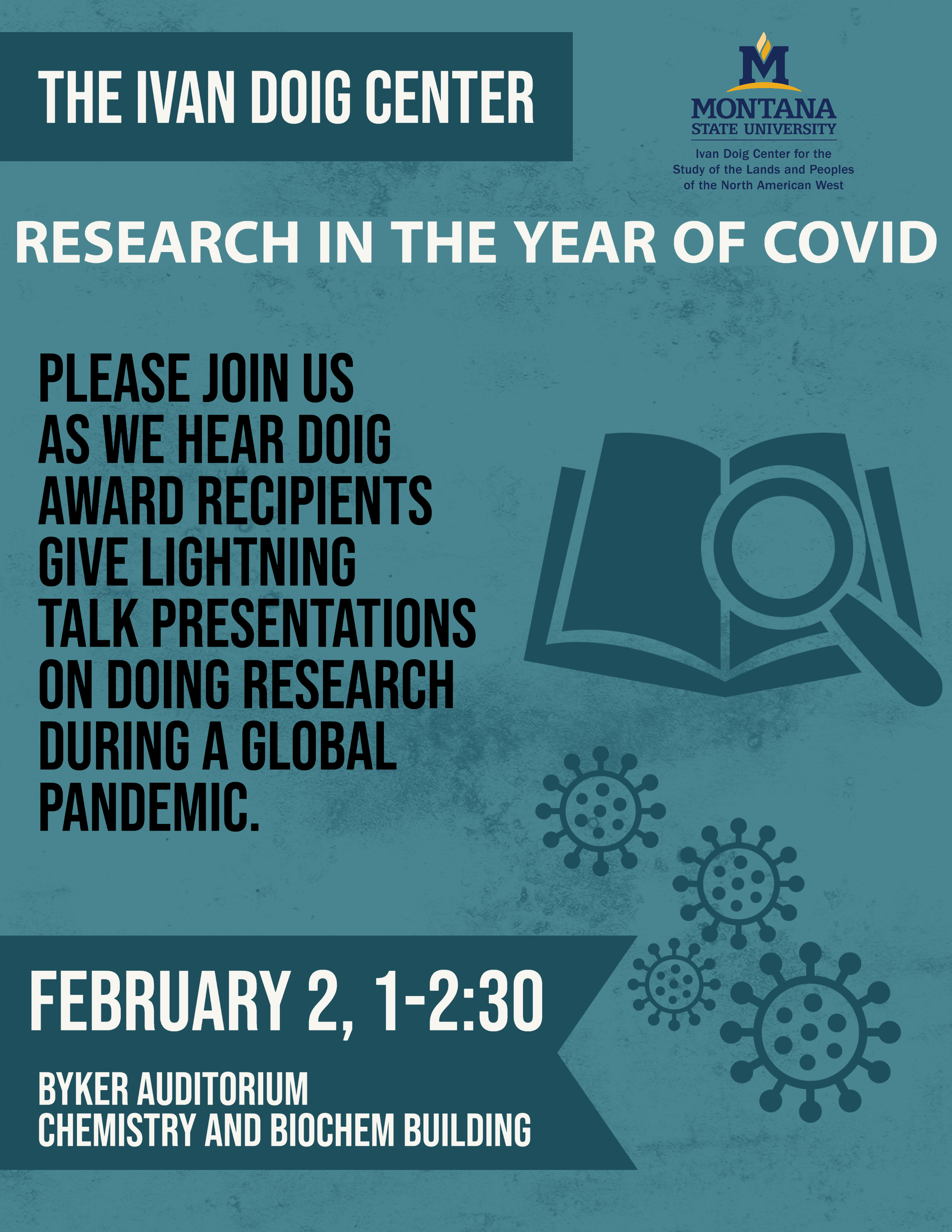 THE IVAN DOIG CENTER

M
MONTANA
STATE UNIVERSITY
Ivan Doig Center for the Study of the Lands and Peoples of the North American West

RESEARCH IN THE YEAR OF COVID

PLEASE JOIN US AS WE HEAR DOIG AWARD RECIPIENTS GIVE LIGHTNING TALK PRESENTATIONS ON DOING RESEARCH DURING A GLOBAL PANDEMIC.

FEBRUARY 2, 1-2:30

BYKER AUDITORIUM
CHEMISTRY AND BIOCHEM BUILDING